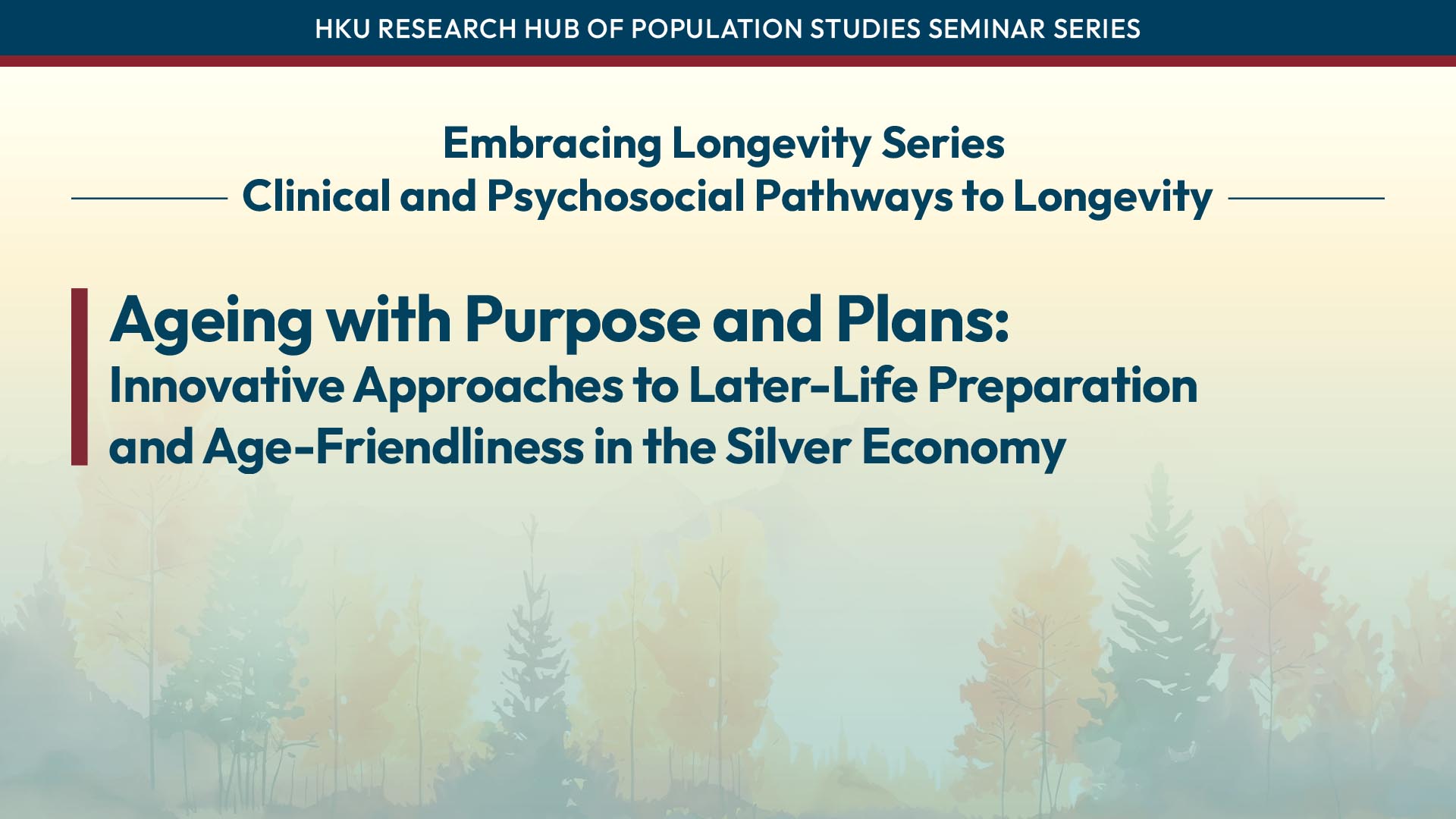 HKU RESEARCH HUB OF POPULATION STUDIES SEMINAR SERIES

Embracing Longevity Series
Clinical and Psychosocial Pathways to Longevity

Ageing with Purpose and Plans:
Innovative Approaches to Later-Life Preparation and Age-Friendliness in the Silver Economy